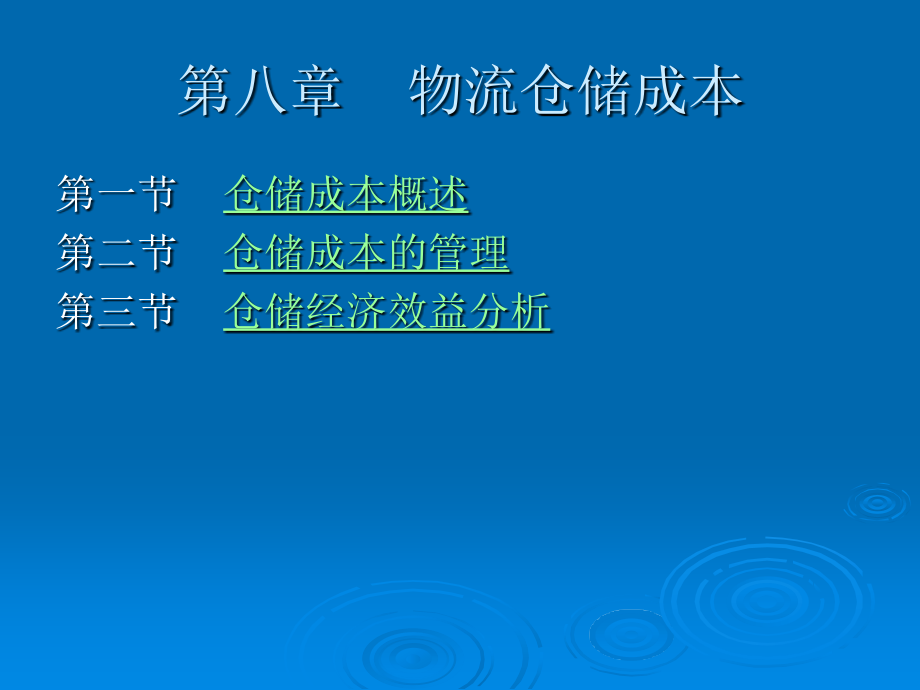 第八章　物流仓储成本

第一节　仓储成本概述
第二节　仓储成本的管理
第三节　仓储经济效益分析